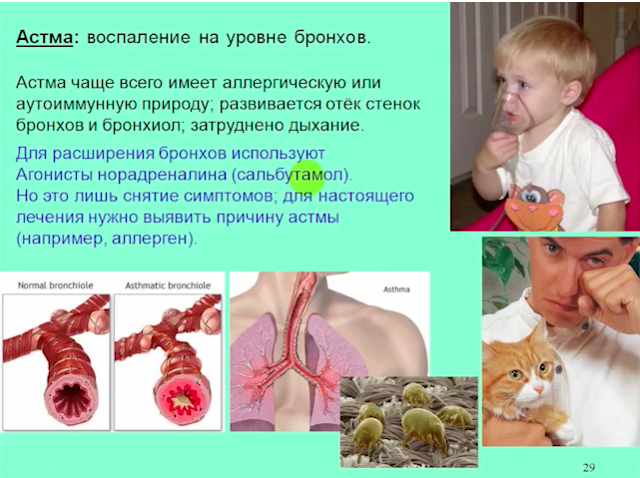 Астма: воспаление на уровне бронхов.

Астма чаще всего имеет аллергическую или аутоиммунную природу; развивается отёк стенок бронхов и бронхиол; затруднено дыхание.

Для расширения бронхов используют Агонисты норадреналина (сальбутамол). Но это лишь снятие симптомов; для настоящего лечения нужно выявить причину астмы (например, аллерген).

Normal bronchiole

Asthmatic bronchiole

Asthma

29